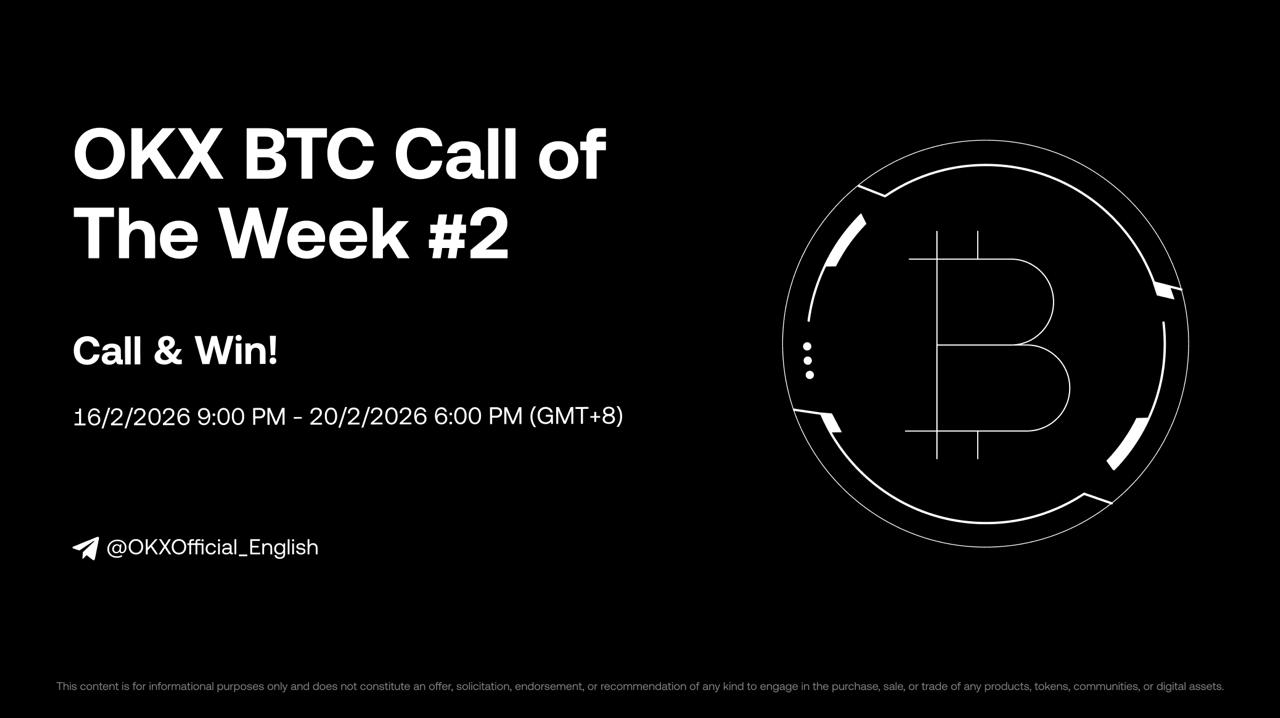 OKX BTC Call of The Week #2

Call & Win!

16/2/2026 9:00 PM - 20/2/2026 6:00 PM (GMT+8)

@OKXOfficial_English

This content is for informational purposes only and does not constitute an offer, solicitation, endorsement, or recommendation of any kind to engage in the purchase, sale, or trade of any products, tokens, communities, or digital assets.